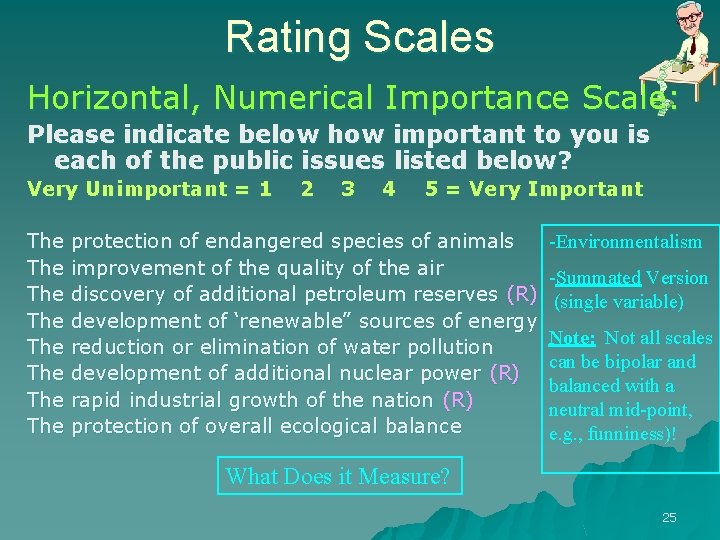 Rating Scales

Horizontal, Numerical Importance Scale:

Please indicate below how important to you is each of the public issues listed below?

Very Unimportant = 1   2   3   4   5 = Very Important

The protection of endangered species of animals
The improvement of the quality of the air
The discovery of additional petroleum reserves (R)
The development of ‘renewable” sources of energy
The reduction or elimination of water pollution
The development of additional nuclear power (R)
The rapid industrial growth of the nation (R)
The protection of overall ecological balance

-Environmentalism

-Summated Version (single variable)

Note: Not all scales can be bipolar and balanced with a neutral mid-point, e.g., funniness)!

What Does it Measure?

25